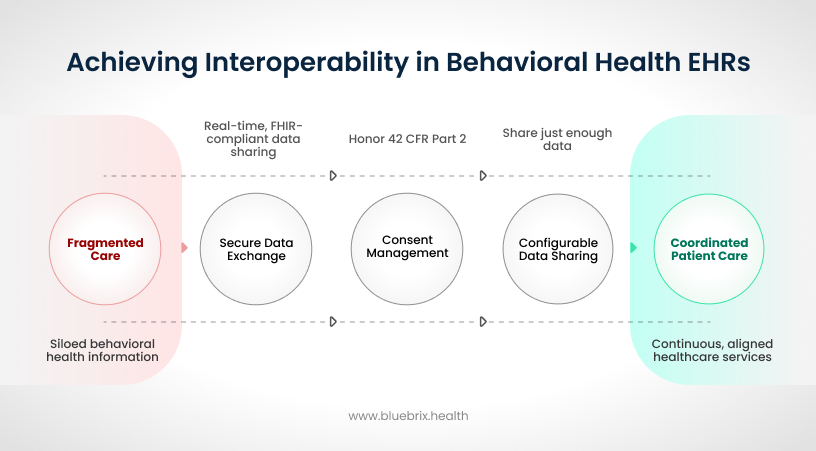 Achieving Interoperability in Behavioral Health EHRs

Real-time, FHIR-compliant data sharing

Honor 42 CFR Part 2

Share just enough data

Fragmented Care

Secure Data Exchange

Consent Management

Configurable Data Sharing

Coordinated Patient Care

Siloed behavioral health information

Continuous, aligned healthcare services

www.bluebrix.health